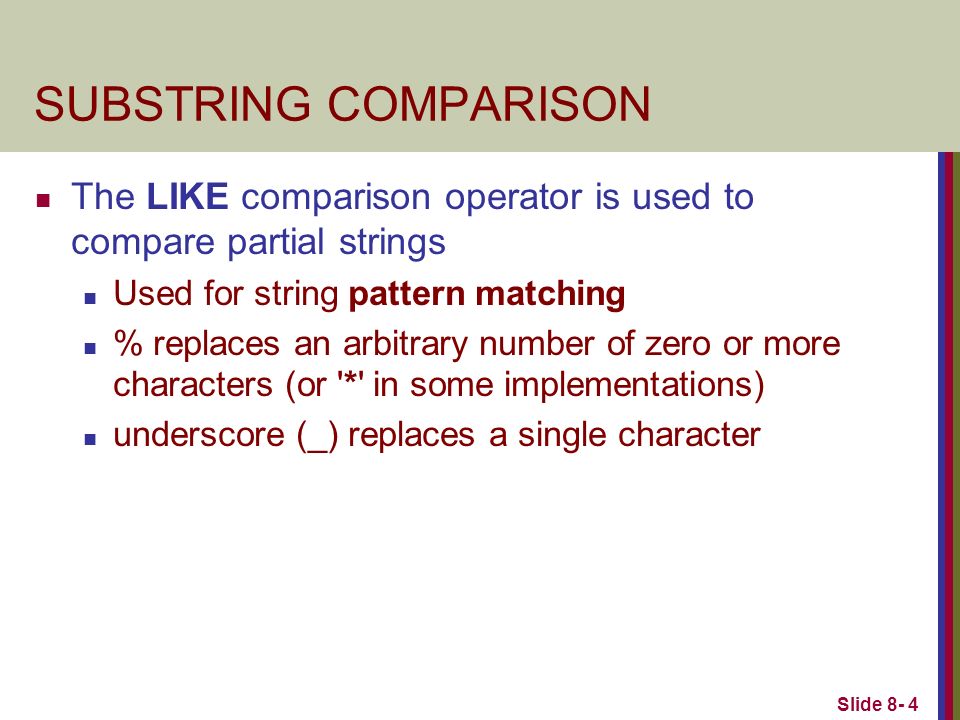 SUBSTRING COMPARISON

- The LIKE comparison operator is used to compare partial strings
  - Used for string pattern matching
  - % replaces an arbitrary number of zero or more characters (or '*' in some implementations)
  - underscore (_) replaces a single character

Slide 8- 4